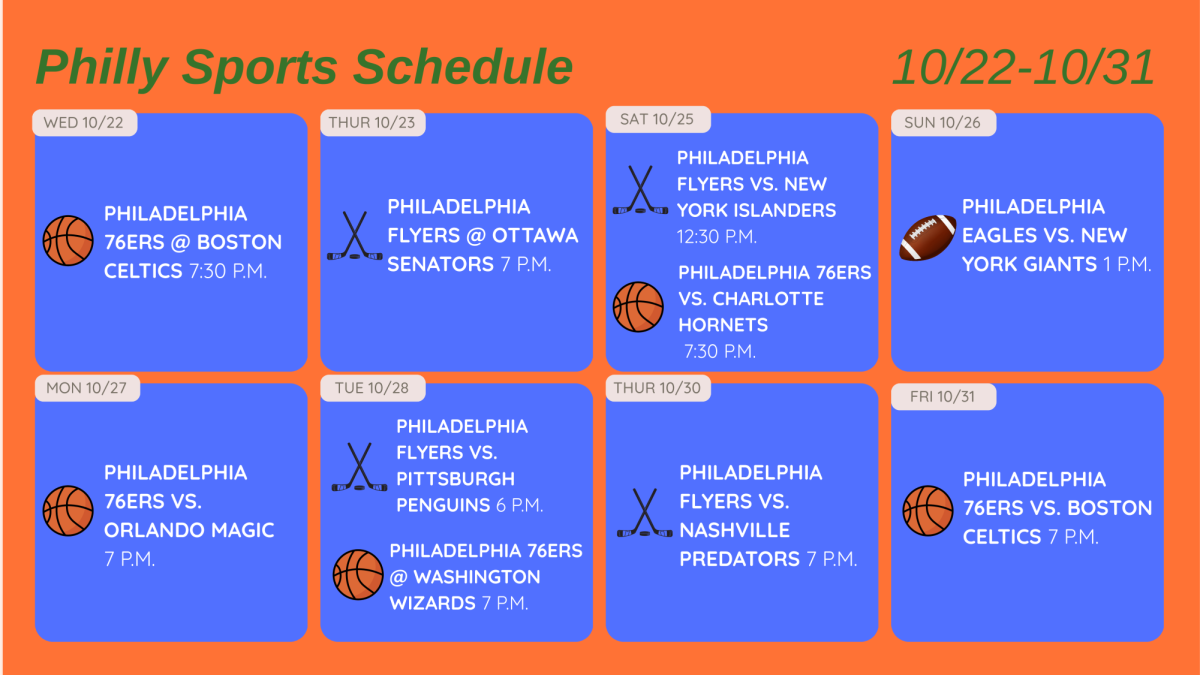 Philly Sports Schedule

10/22-10/31

WED 10/22

PHILADELPHIA 76ERS @ BOSTON CELTICS 7:30 P.M.

THUR 10/23

PHILADELPHIA FLYERS @ OTTAWA SENATORS 7 P.M.

SAT 10/25

PHILADELPHIA FLYERS VS. NEW YORK ISLANDERS 12:30 P.M.

PHILADELPHIA 76ERS VS. CHARLOTTE HORNETS 7:30 P.M.

SUN 10/26

PHILADELPHIA EAGLES VS. NEW YORK GIANTS 1 P.M.

MON 10/27

PHILADELPHIA 76ERS VS. ORLANDO MAGIC 7 P.M.

TUE 10/28

PHILADELPHIA FLYERS VS. PITTSBURGH PENGUINS 6 P.M.

PHILADELPHIA 76ERS @ WASHINGTON WIZARDS 7 P.M.

THUR 10/30

PHILADELPHIA FLYERS VS. NASHVILLE PREDATORS 7 P.M.

FRI 10/31

PHILADELPHIA 76ERS VS. BOSTON CELTICS 7 P.M.